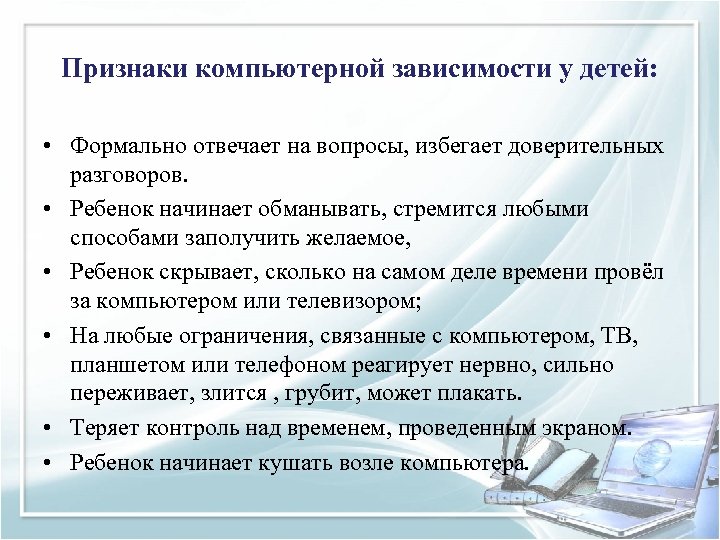 Признаки компьютерной зависимости у детей:

• Формально отвечает на вопросы, избегает доверительных разговоров.
• Ребенок начинает обманывать, стремится любыми способами заполучить желаемое,
• Ребенок скрывает, сколько на самом деле времени провёл за компьютером или телевизором;
• На любые ограничения, связанные с компьютером, ТВ, планшетом или телефоном реагирует нервно, сильно переживает, злится , грубит, может плакать.
• Теряет контроль над временем, проведенным экраном.
• Ребенок начинает кушать возле компьютера.